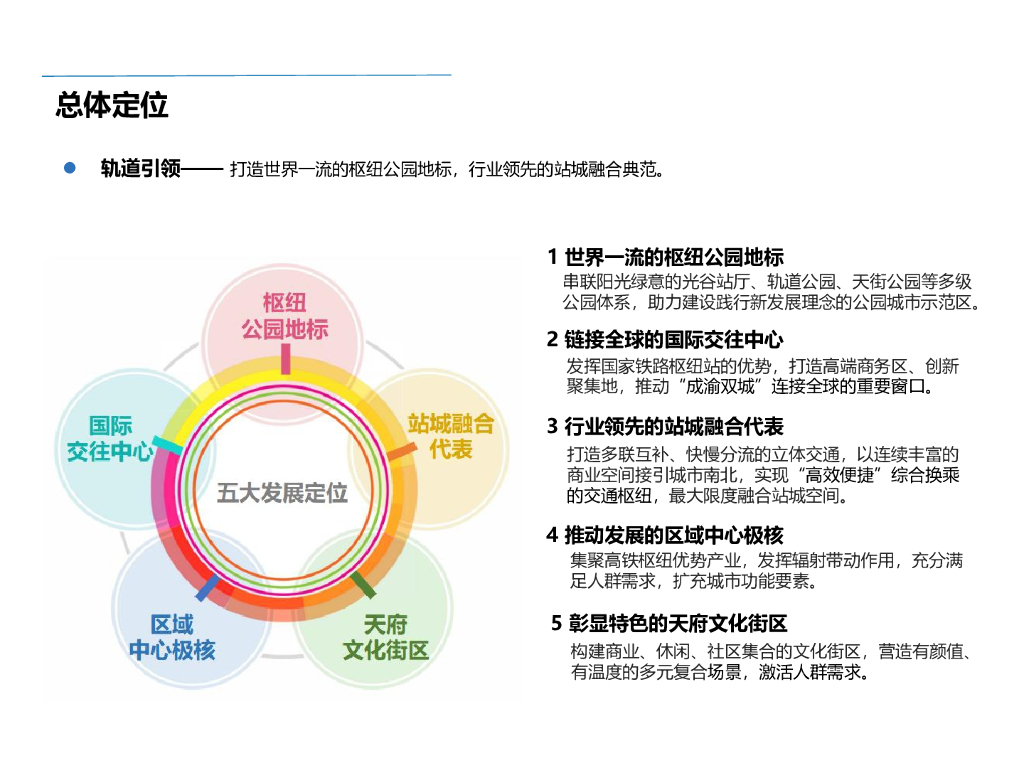 总体定位

轨道引领—— 打造世界一流的枢纽公园地标，行业领先的站城融合典范。

枢纽
公园地标

站城融合
代表

天府
文化街区

区域
中心极核

国际
交往中心

五大发展定位

1 世界一流的枢纽公园地标
串联阳光绿意的光谷站厅、轨道公园、天街公园等多级公园体系，助力建设践行新发展理念的公园城市示范区。

2 链接全球的国际交往中心
发挥国家铁路枢纽站的优势，打造高端商务区、创新聚集地，推动“成渝双城”连接全球的重要窗口。

3 行业领先的站城融合代表
打造多联互补、快慢分流的立体交通，以连续丰富的商业空间接引城市南北，实现“高效便捷”综合换乘的交通枢纽，最大限度融合站城空间。

4 推动发展的区域中心极核
集聚高铁枢纽优势产业，发挥辐射带动作用，充分满足人群需求，扩充城市功能要素。

5 彰显特色的天府文化街区
构建商业、休闲、社区集合的文化街区，营造有颜值、有温度的多元复合场景，激活人群需求。